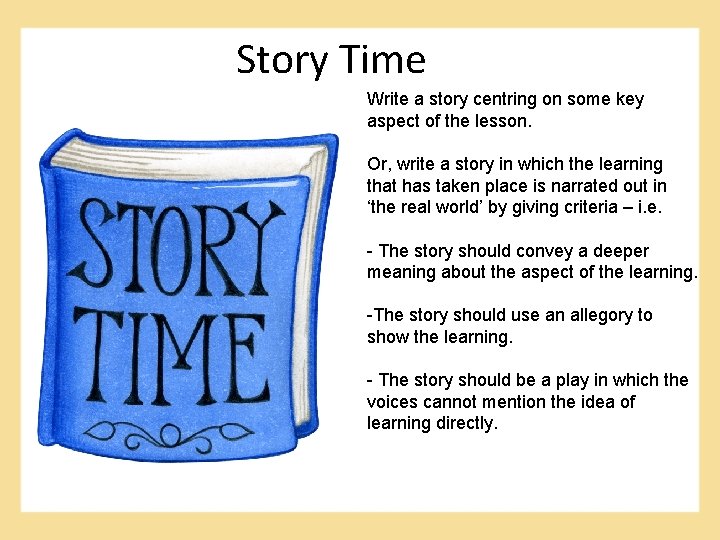 Story Time

STORY TIME

Write a story centring on some key aspect of the lesson.

Or, write a story in which the learning that has taken place is narrated out in ‘the real world’ by giving criteria – i.e.

- The story should convey a deeper meaning about the aspect of the learning.

-The story should use an allegory to show the learning.

- The story should be a play in which the voices cannot mention the idea of learning directly.